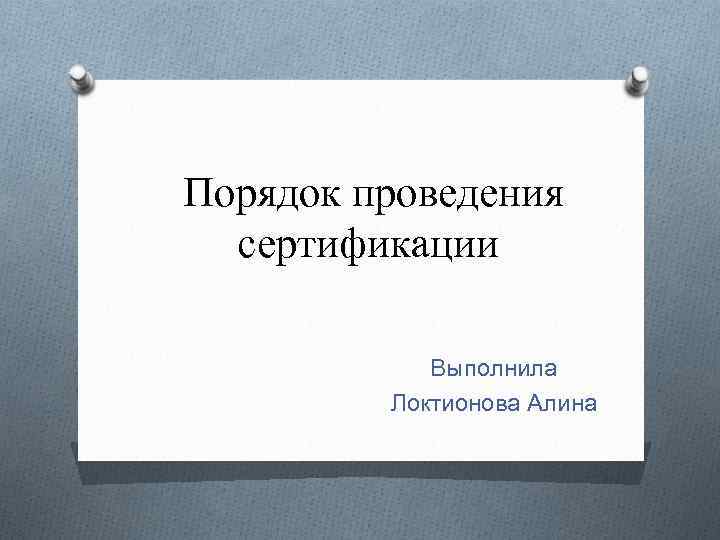 Порядок проведения сертификации

Выполнила
Локтионова Алина